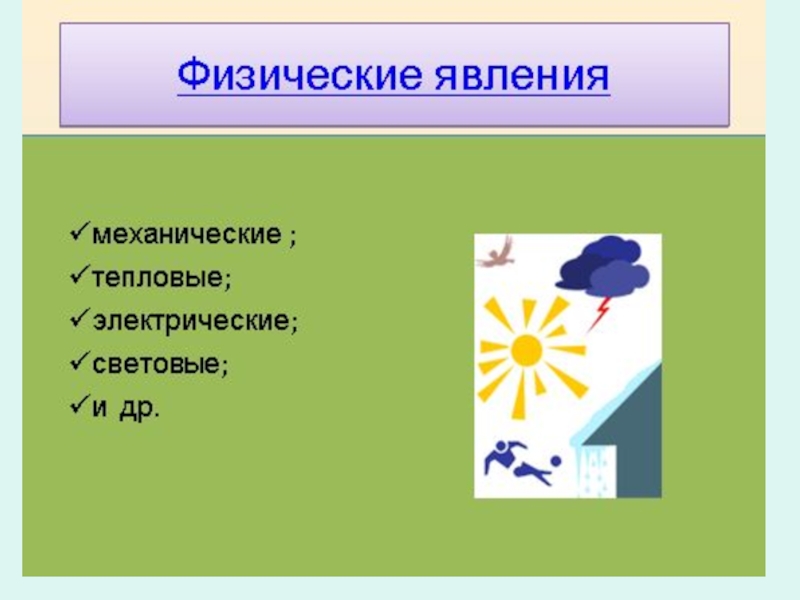 Физические явления

✓механические ;
✓тепловые;
✓электрические;
✓световые;
✓и др.